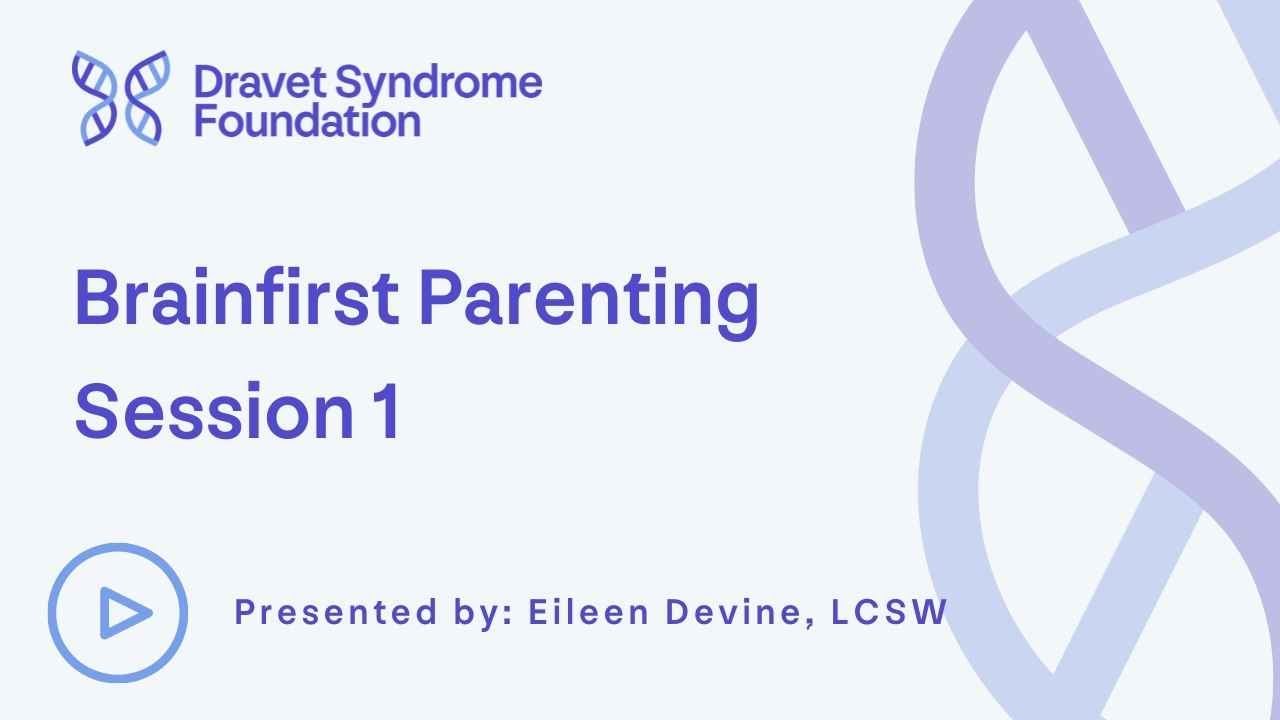 Dravet Syndrome Foundation

Brainfirst Parenting
Session 1

Presented by: Eileen Devine, LCSW